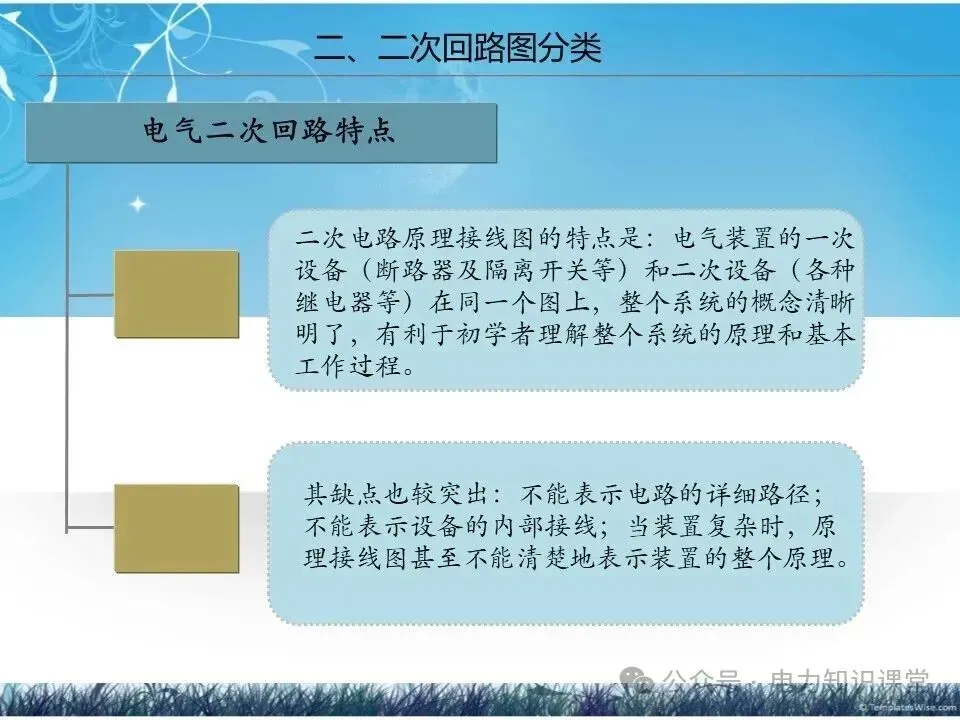 二、二次回路图分类

电气二次回路特点

二次电路原理接线图的特点是：电气装置的一次设备（断路器及隔离开关等）和二次设备（各种继电器等）在同一个图上，整个系统的概念清晰明了，有利于初学者理解整个系统的原理和基本工作过程。

其缺点也较突出：不能表示电路的详细路径；不能表示设备的内部接线；当装置复杂时，原理接线图甚至不能清楚地表示装置的整个原理。

公众号 · 电力知识课堂

© TemplatesWise.com